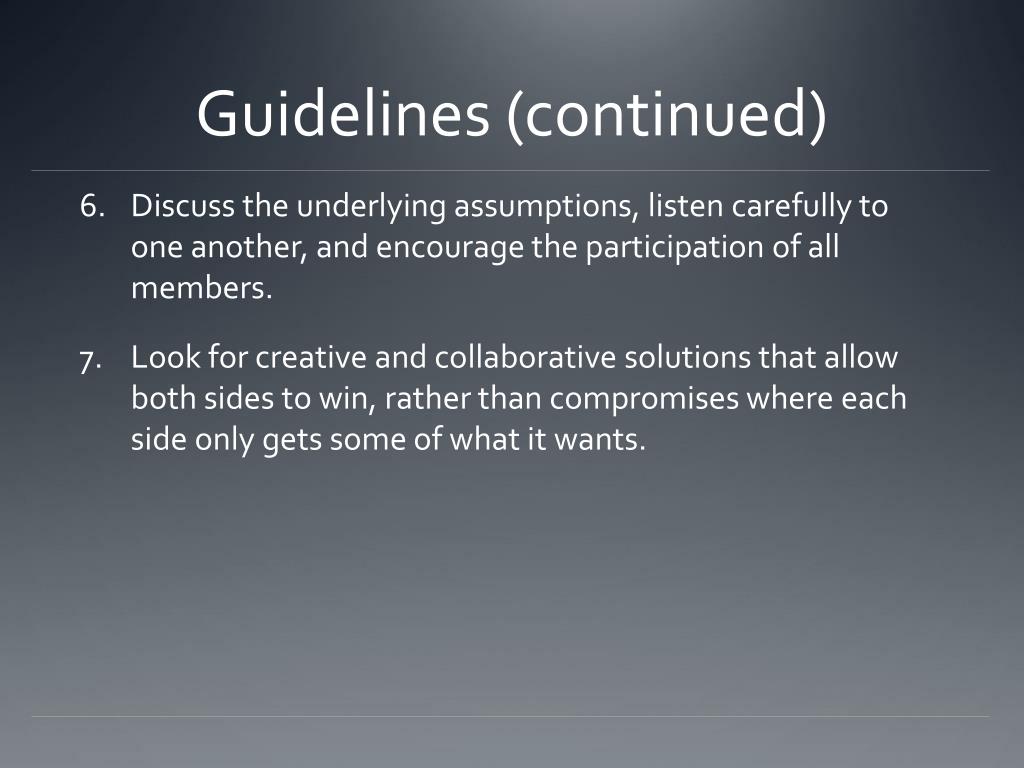 Guidelines (continued)

6. Discuss the underlying assumptions, listen carefully to one another, and encourage the participation of all members.

7. Look for creative and collaborative solutions that allow both sides to win, rather than compromises where each side only gets some of what it wants.